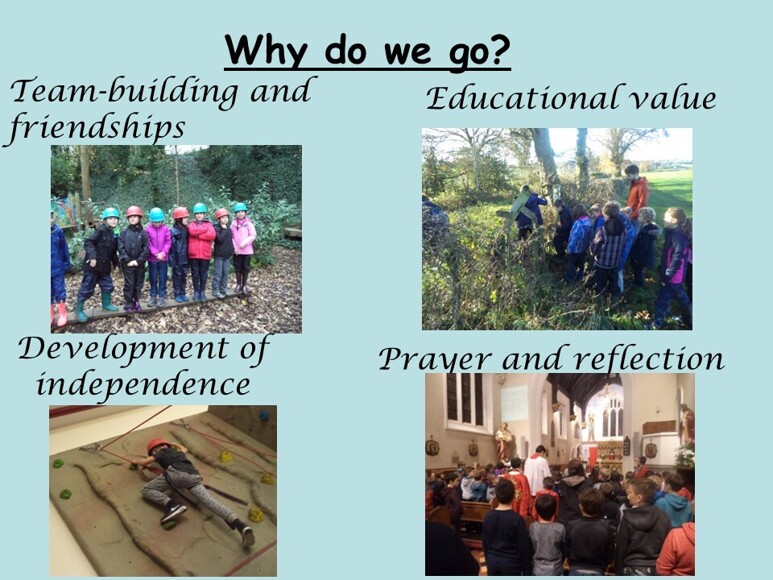 Why do we go?

Team-building and friendships

Educational value

Development of independence

Prayer and reflection